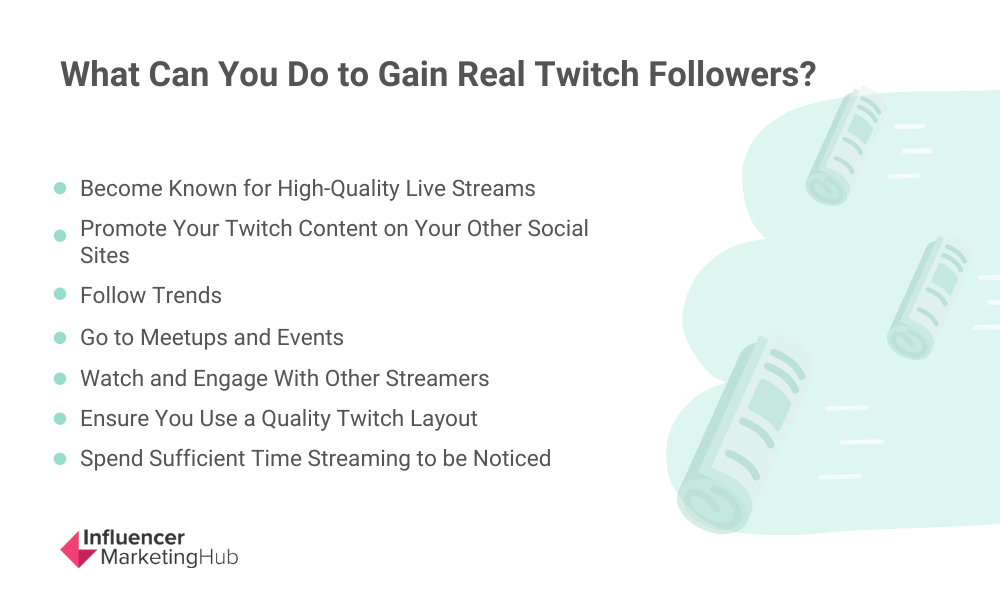 What Can You Do to Gain Real Twitch Followers?

- Become Known for High-Quality Live Streams
- Promote Your Twitch Content on Your Other Social Sites
- Follow Trends
- Go to Meetups and Events
- Watch and Engage With Other Streamers
- Ensure You Use a Quality Twitch Layout
- Spend Sufficient Time Streaming to be Noticed

Influencer MarketingHub